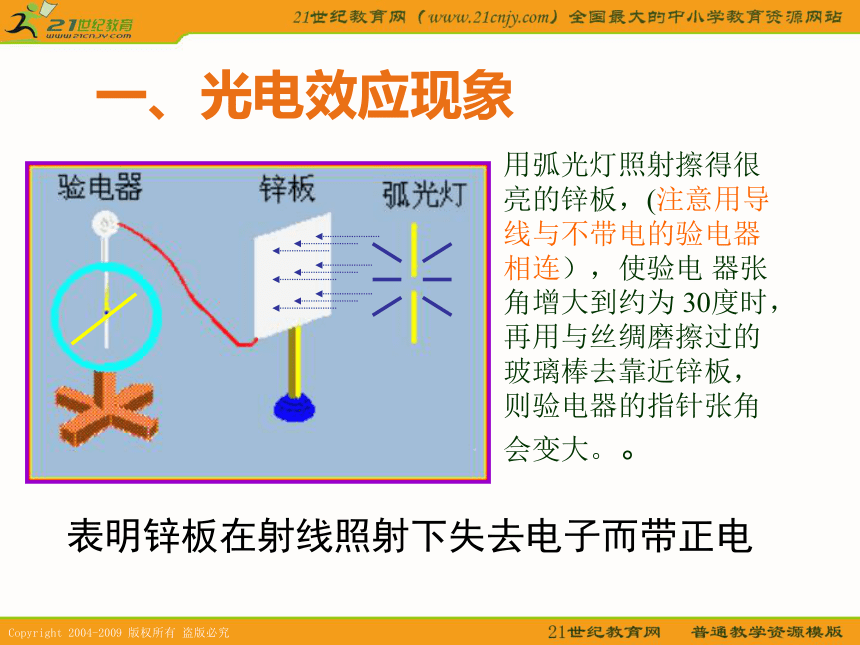 21世纪教育
www.21cnjy.com

21世纪教育网（www.21cnjy.com）全国最大的中小学教育资源网站

一、光电效应现象

验电器

锌板

弧光灯

用弧光灯照射擦得很亮的锌板，(注意用导线与不带电的验电器相连），使验电 器张角增大到约为 30度时，再用与丝绸磨擦过的玻璃棒去靠近锌板，则验电器的指针张角会变大。。

表明锌板在射线照射下失去电子而带正电

Copyright 2004-2009 版权所有 盗版必究

21世纪教育网 普通教学资源模版